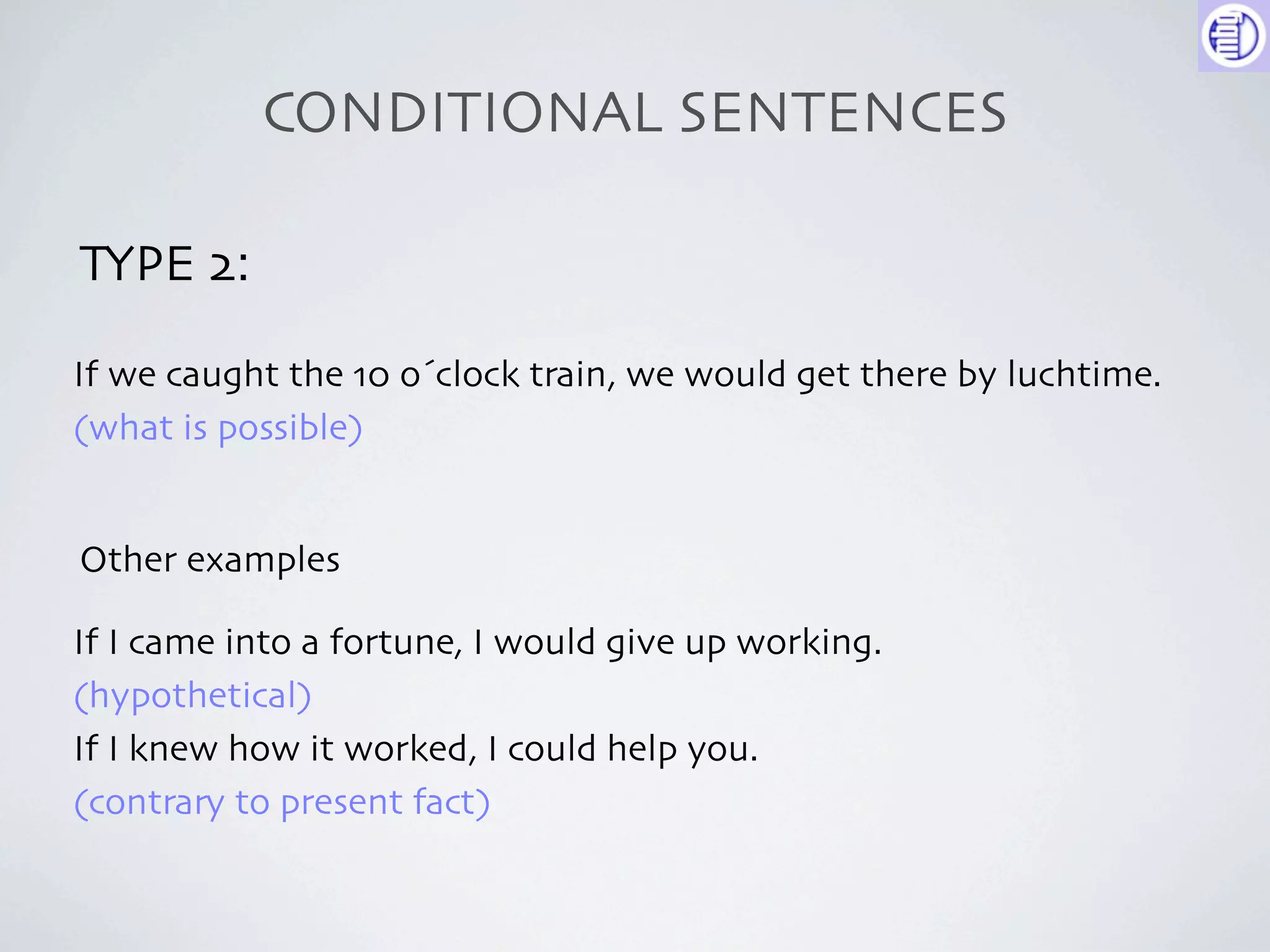 CONDITIONAL SENTENCES

TYPE 2:

If we caught the 10 o´clock train, we would get there by luchtime.
(what is possible)

Other examples

If I came into a fortune, I would give up working.
(hypothetical)
If I knew how it worked, I could help you.
(contrary to present fact)